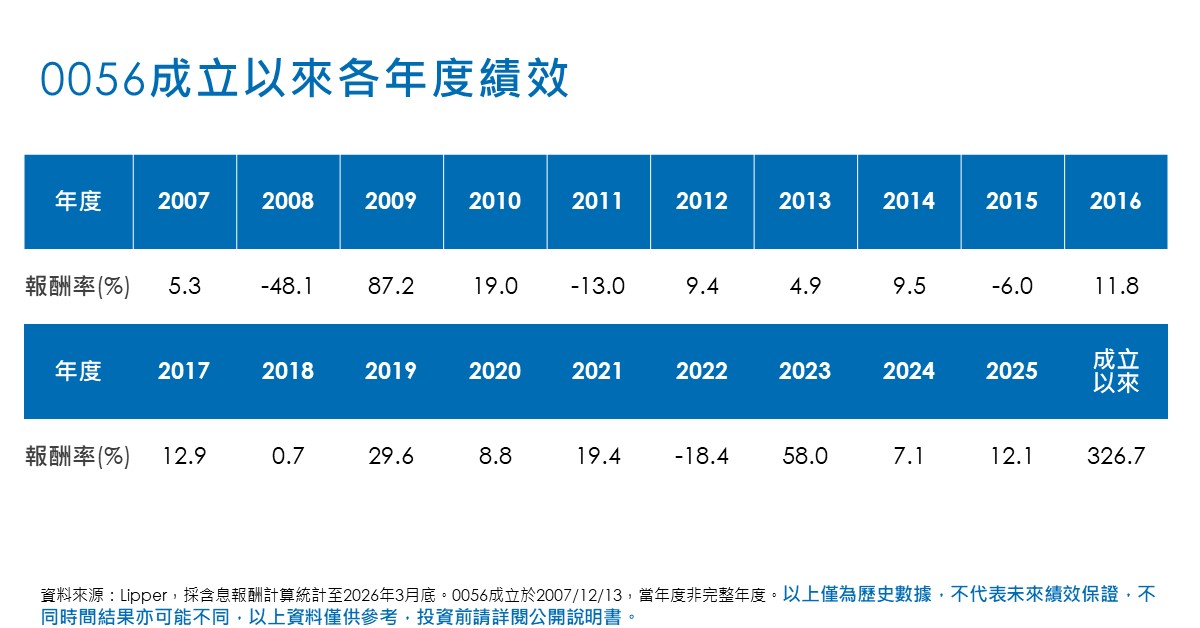 0056成立以來各年度績效

| 年度 | 2007 | 2008 | 2009 | 2010 | 2011 | 2012 | 2013 | 2014 | 2015 | 2016 |
|---|---|---|---|---|---|---|---|---|---|---|
| 報酬率(%) | 5.3 | -48.1 | 87.2 | 19.0 | -13.0 | 9.4 | 4.9 | 9.5 | -6.0 | 11.8 |
| 年度 | 2017 | 2018 | 2019 | 2020 | 2021 | 2022 | 2023 | 2024 | 2025 | 成立以來 |
| 報酬率(%) | 12.9 | 0.7 | 29.6 | 8.8 | 19.4 | -18.4 | 58.0 | 7.1 | 12.1 | 326.7 |

資料來源：Lipper，採含息報酬計算統計至2026年3月底。0056成立於2007/12/13，當年度非完整年度。以上僅為歷史數據，不代表未來績效保證，不同時間結果亦可能不同，以上資料僅供參考，投資前請詳閱公開說明書。